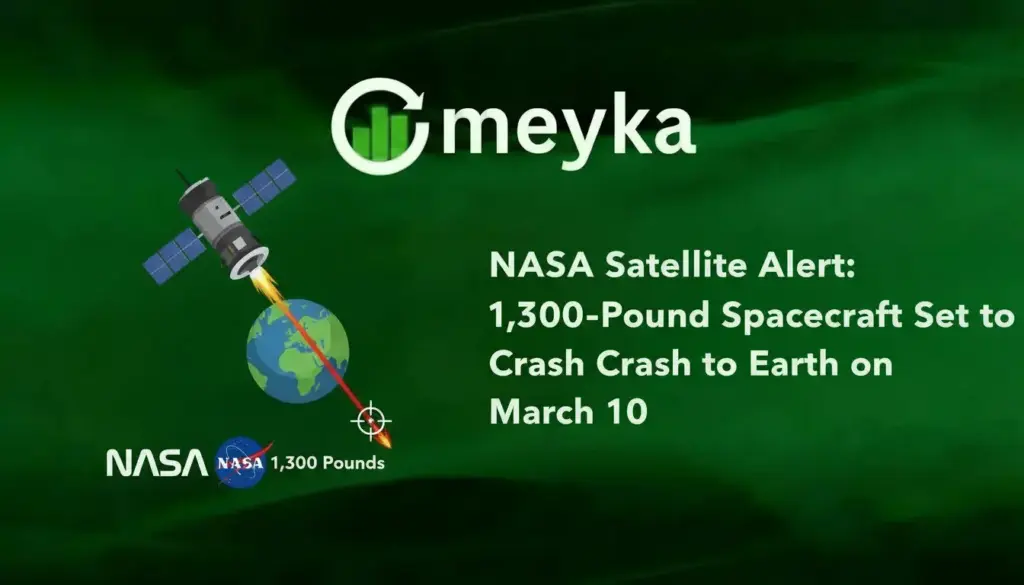 meyka

NASA Satellite Alert: 1,300-Pound Spacecraft Set to Crash Crash to Earth on March 10

NASA NASA 1,300 Pounds